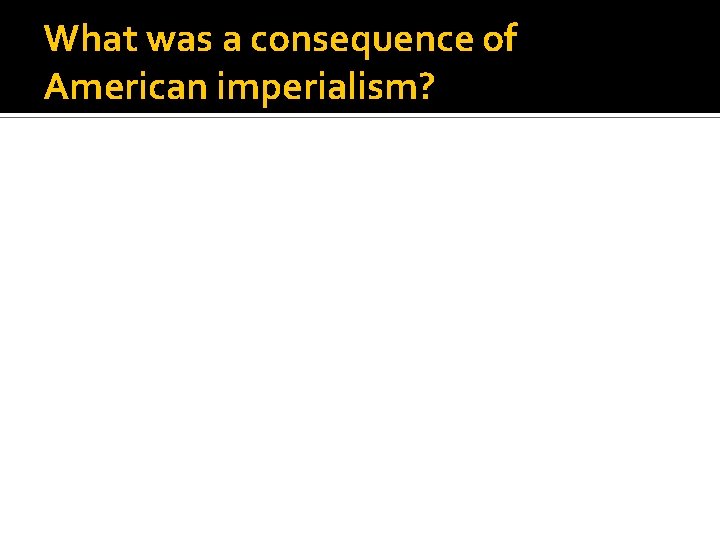 What was a consequence of American imperialism?